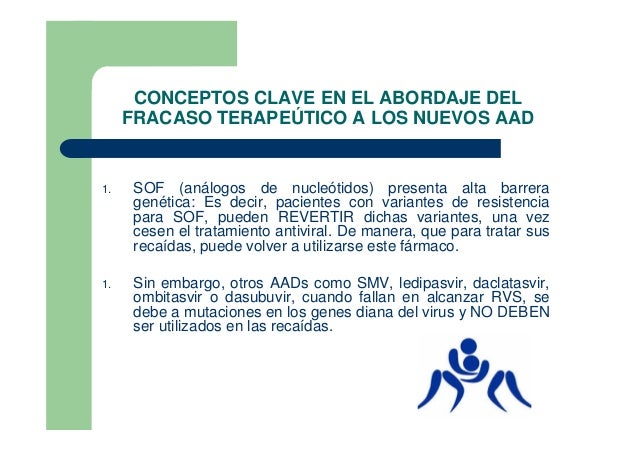 CONCEPTOS CLAVE EN EL ABORDAJE DEL FRACASO TERAPEÚTICO A LOS NUEVOS AAD

1. SOF (análogos de nucleótidos) presenta alta barrera genética: Es decir, pacientes con variantes de resistencia para SOF, pueden REVERTIR dichas variantes, una vez cesen el tratamiento antiviral. De manera, que para tratar sus recaídas, puede volver a utilizarse este fármaco.

1. Sin embargo, otros AADs como SMV, ledipasvir, daclatasvir, ombitasvir o dasubuvir, cuando fallan en alcanzar RVS, se debe a mutaciones en los genes diana del virus y NO DEBEN ser utilizados en las recaídas.